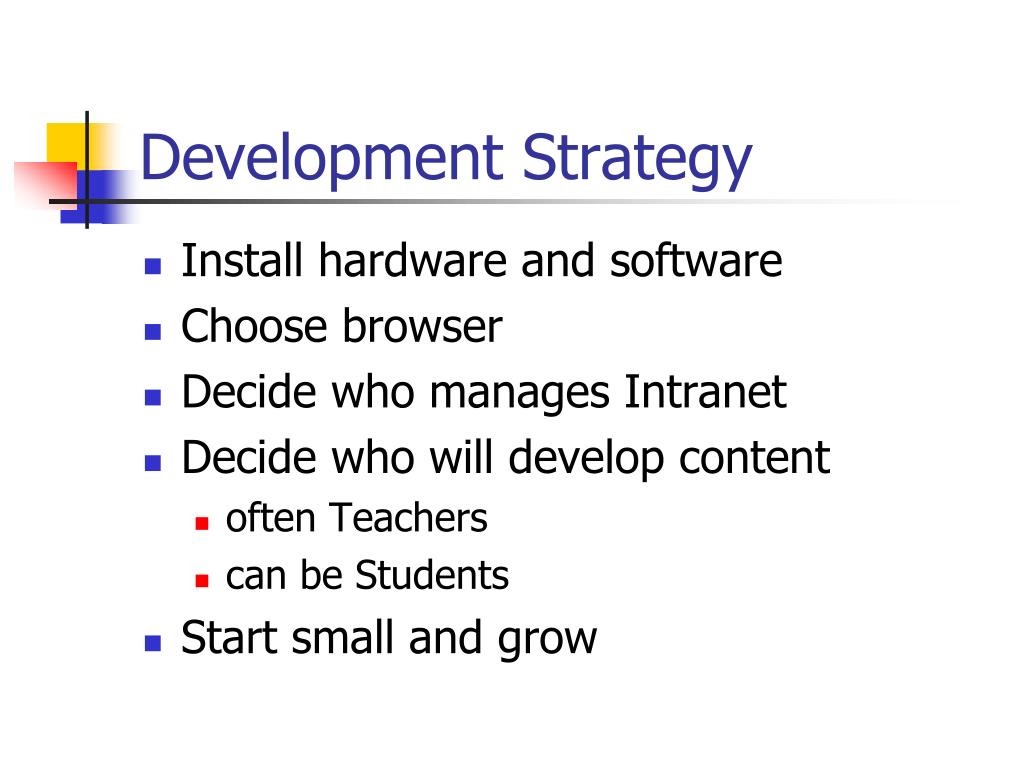 Development Strategy

- Install hardware and software
- Choose browser
- Decide who manages Intranet
- Decide who will develop content
  - often Teachers
  - can be Students
- Start small and grow